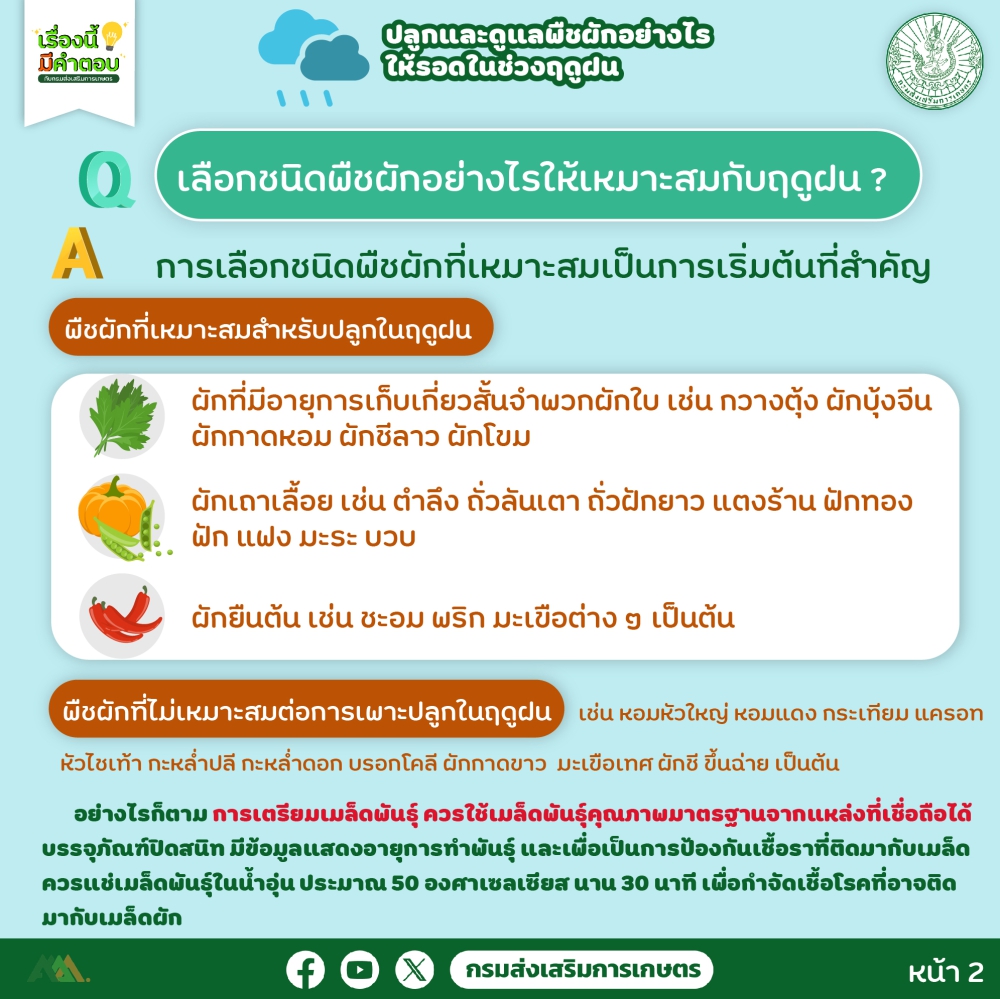 เรื่องนี้ มีคำตอบ
กับกรมส่งเสริมการเกษตร

ปลูกและดูแลพืชผักอย่างไร ให้รอดในช่วงฤดูฝน

Q เลือกชนิดพืชผักอย่างไรให้เหมาะสมกับฤดูฝน ?

A การเลือกชนิดพืชผักที่เหมาะสมเป็นการเริ่มต้นที่สำคัญ

พืชผักที่เหมาะสมสำหรับปลูกในฤดูฝน

ผักที่มีอายุการเก็บเกี่ยวสั้นจำพวกผักใบ เช่น กวางตุ้ง ผักบุ้งจีน ผักกาดหอม ผักชีลาว ผักโขม

ผักเถาเลื้อย เช่น ตำลึง ถั่วลันเตา ถั่วฝักยาว แตงร้าน ฟักทอง ฟัก แฟง มะระ บวบ

ผักยืนต้น เช่น ชะอม พริก มะเขือต่าง ๆ เป็นต้น

พืชผักที่ไม่เหมาะสมต่อการเพาะปลูกในฤดูฝน เช่น หอมหัวใหญ่ หอมแดง กระเทียม แครอท หัวไชเท้า กะหล่ำปลี กะหล่ำดอก บรอกโคลี ผักกาดขาว มะเขือเทศ ผักชี ขึ้นฉ่าย เป็นต้น

อย่างไรก็ตาม การเตรียมเมล็ดพันธุ์ ควรใช้เมล็ดพันธุ์คุณภาพมาตรฐานจากแหล่งที่เชื่อถือได้ บรรจุภัณฑ์ปิดสนิท มีข้อมูลแสดงอายุการทำพันธุ์ และเพื่อเป็นการป้องกันเชื้อราที่ติดมากับเมล็ด ควรแช่เมล็ดพันธุ์ในน้ำอุ่น ประมาณ 50 องศาเซลเซียส นาน 30 นาที เพื่อกำจัดเชื้อโรคที่อาจติดมากับเมล็ดผัก

กรมส่งเสริมการเกษตร

หน้า 2